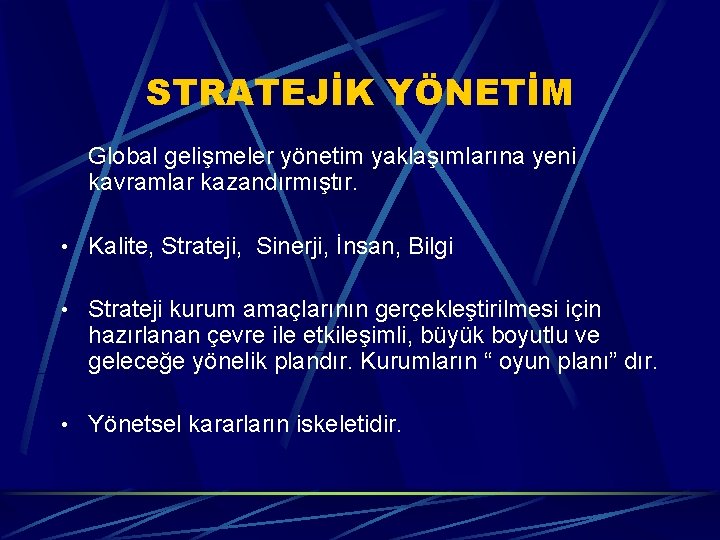 STRATEJİK YÖNETİM

Global gelişmeler yönetim yaklaşımlarına yeni kavramlar kazandırmıştır.

• Kalite, Strateji, Sinerji, İnsan, Bilgi

• Strateji kurum amaçlarının gerçekleştirilmesi için hazırlanan çevre ile etkileşimli, büyük boyutlu ve geleceğe yönelik plandır. Kurumların “ oyun planı” dır.

• Yönetsel kararların iskeletidir.